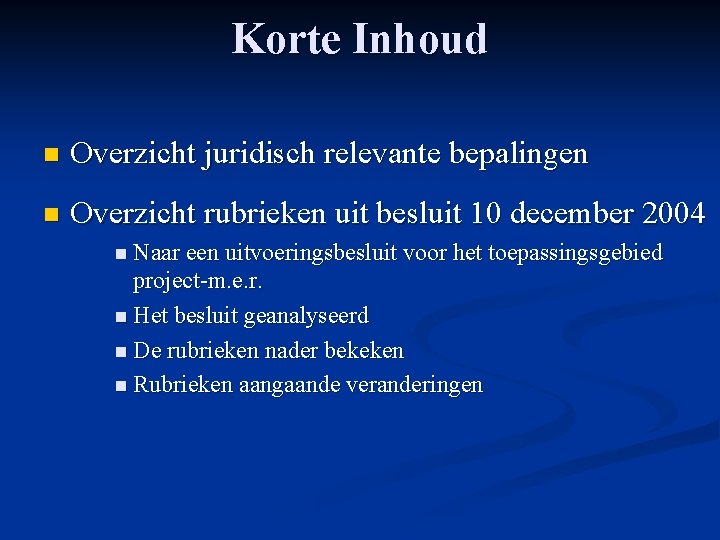 Korte Inhoud

Overzicht juridisch relevante bepalingen

Overzicht rubrieken uit besluit 10 december 2004

Naar een uitvoeringsbesluit voor het toepassingsgebied project-m.e.r.

Het besluit geanalyseerd

De rubrieken nader bekeken

Rubrieken aangaande veranderingen